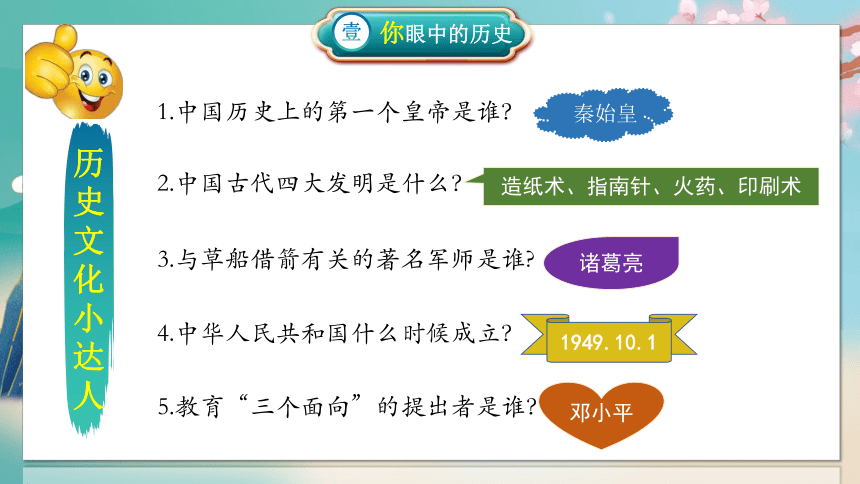 壹 你眼中的历史

历史文化小达人

1.中国历史上的第一个皇帝是谁?
秦始皇

2.中国古代四大发明是什么?
造纸术、指南针、火药、印刷术

3.与草船借箭有关的著名军师是谁?
诸葛亮

4.中华人民共和国什么时候成立?
1949.10.1

5.教育“三个面向”的提出者是谁?
邓小平